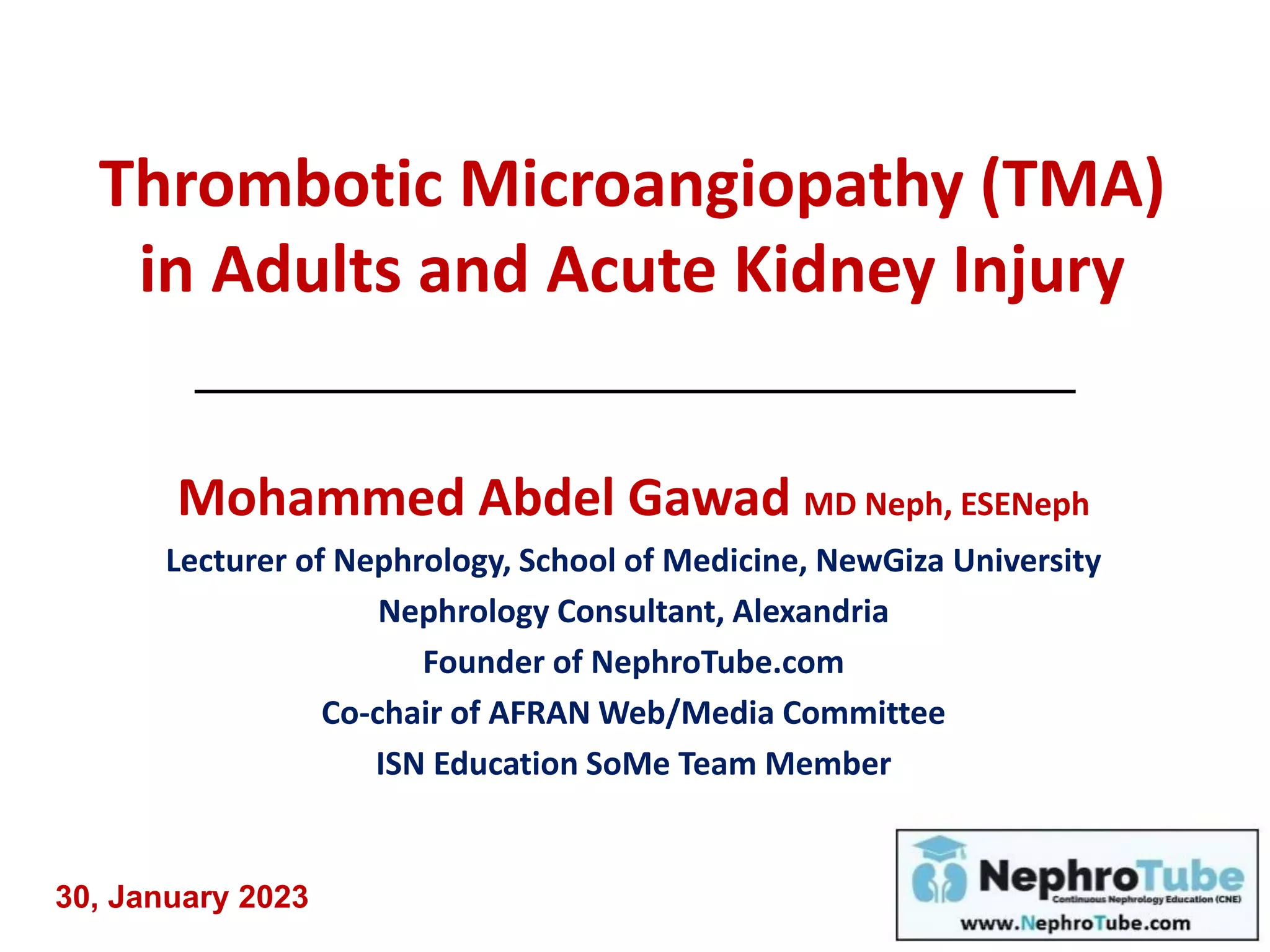 Thrombotic Microangiopathy (TMA) in Adults and Acute Kidney Injury

Mohammed Abdel Gawad MD Neph, ESENeph

Lecturer of Nephrology, School of Medicine, NewGiza University

Nephrology Consultant, Alexandria

Founder of NephroTube.com

Co-chair of AFRAN Web/Media Committee

ISN Education SoMe Team Member

30, January 2023

NephroTube
Continuous Nephrology Education (CNE)
www.NephroTube.com